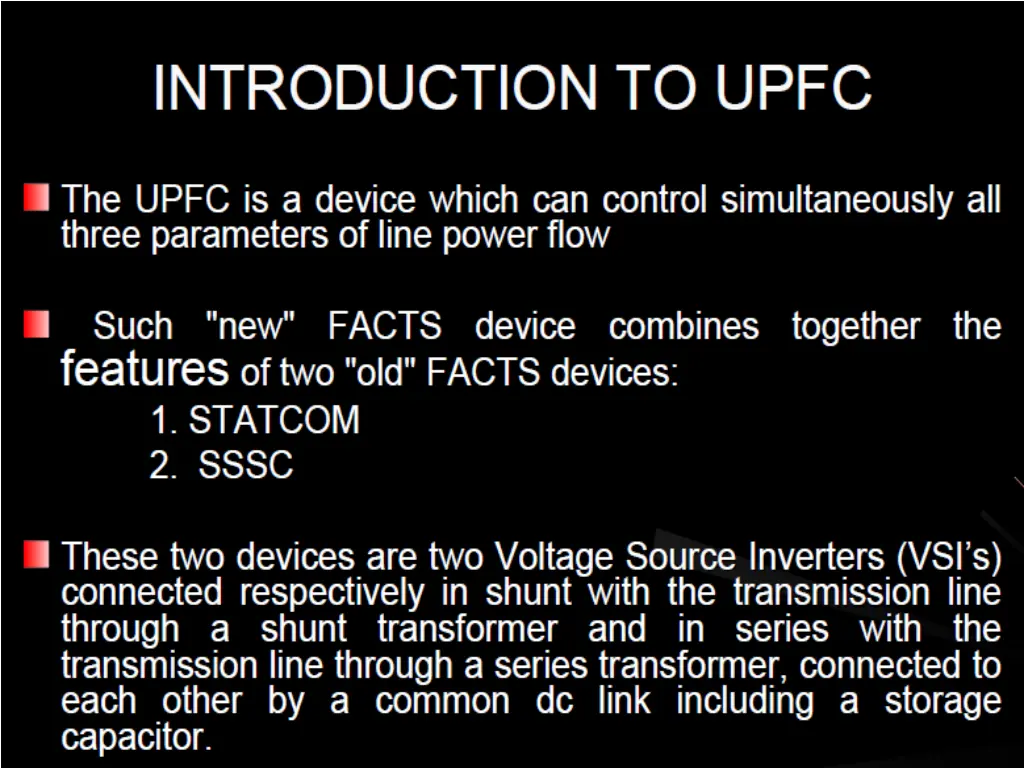 INTRODUCTION TO UPFC

The UPFC is a device which can control simultaneously all three parameters of line power flow

Such "new" FACTS device combines together the features of two "old" FACTS devices:
1. STATCOM
2. SSSC

These two devices are two Voltage Source Inverters (VSI's) connected respectively in shunt with the transmission line through a shunt transformer and in series with the transmission line through a series transformer, connected to each other by a common dc link including a storage capacitor.